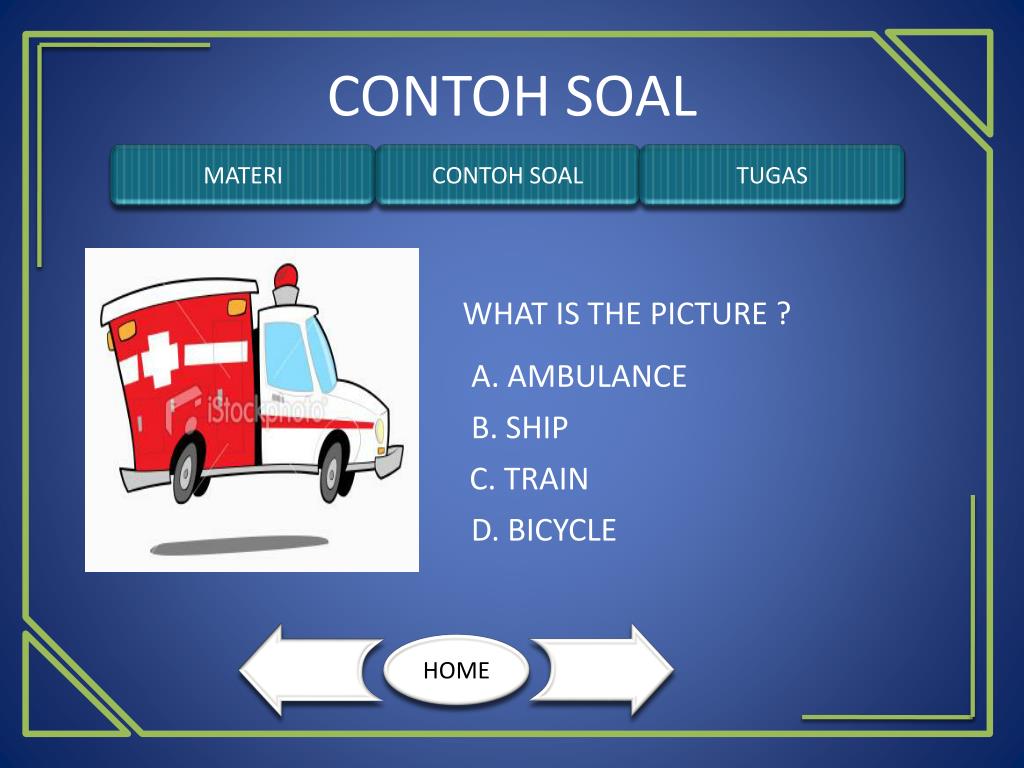 CONTOH SOAL

MATERI

CONTOH SOAL

TUGAS

iStockphoto

WHAT IS THE PICTURE ?

A. AMBULANCE

B. SHIP

C. TRAIN

D. BICYCLE

HOME